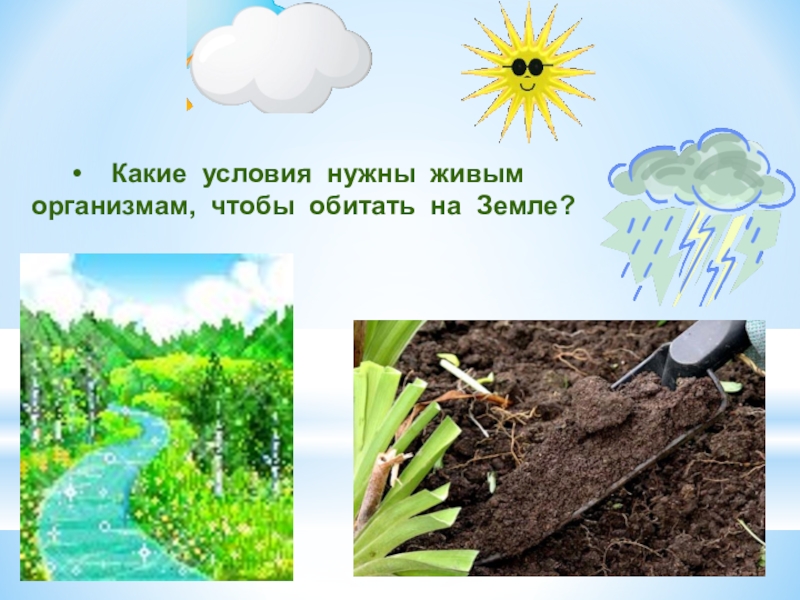 • Какие условия нужны живым организмам, чтобы обитать на Земле?